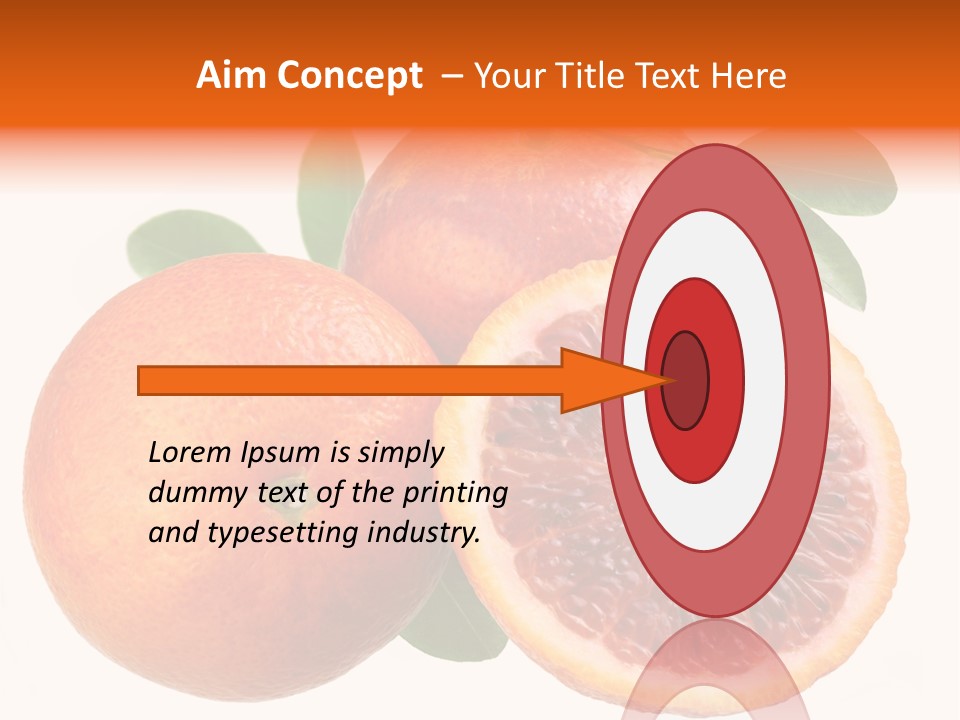 Aim Concept – Your Title Text Here

Lorem Ipsum is simply dummy text of the printing and typesetting industry.